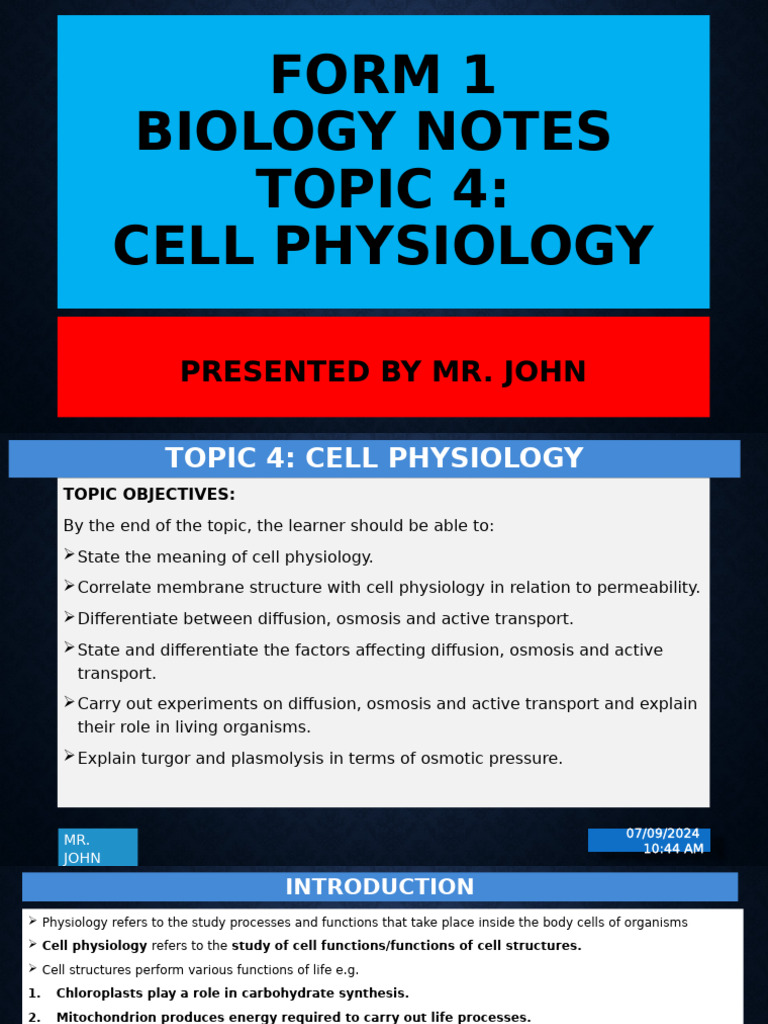 FORM 1
BIOLOGY NOTES
TOPIC 4:
CELL PHYSIOLOGY

PRESENTED BY MR. JOHN

TOPIC 4: CELL PHYSIOLOGY

TOPIC OBJECTIVES:

By the end of the topic, the learner should be able to:

➢ State the meaning of cell physiology.

➢ Correlate membrane structure with cell physiology in relation to permeability.

➢ Differentiate between diffusion, osmosis and active transport.

➢ State and differentiate the factors affecting diffusion, osmosis and active transport.

➢ Carry out experiments on diffusion, osmosis and active transport and explain their role in living organisms.

➢ Explain turgor and plasmolysis in terms of osmotic pressure.

MR. JOHN

07/09/2024 10:44 AM

INTRODUCTION

➢ Physiology refers to the study processes and functions that take place inside the body cells of organisms

➢ Cell physiology refers to the study of cell functions/functions of cell structures.

➢ Cell structures perform various functions of life e.g.

1. Chloroplasts play a role in carbohydrate synthesis.

2. Mitochondrion produces energy required to carry out life processes.